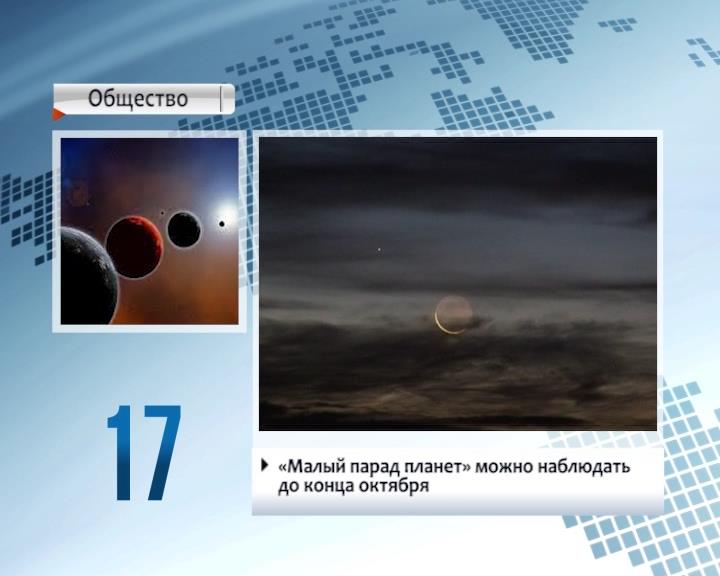 Общество

17

«Малый парад планет» можно наблюдать до конца октября